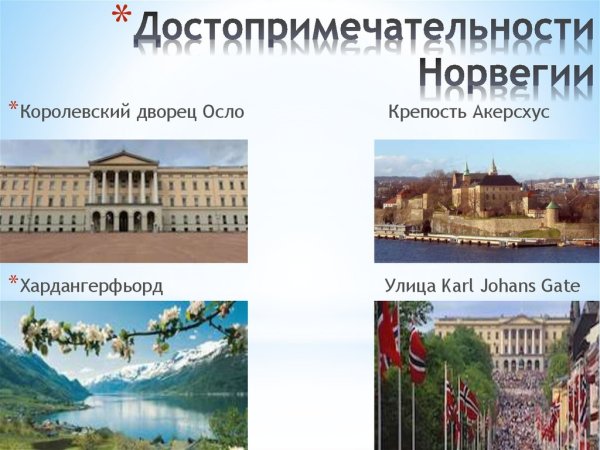 *Достопримечательности Норвегии

*Королевский дворец Осло

Крепость Акерсхус

*Хардангерфьорд

Улица Karl Johans Gate